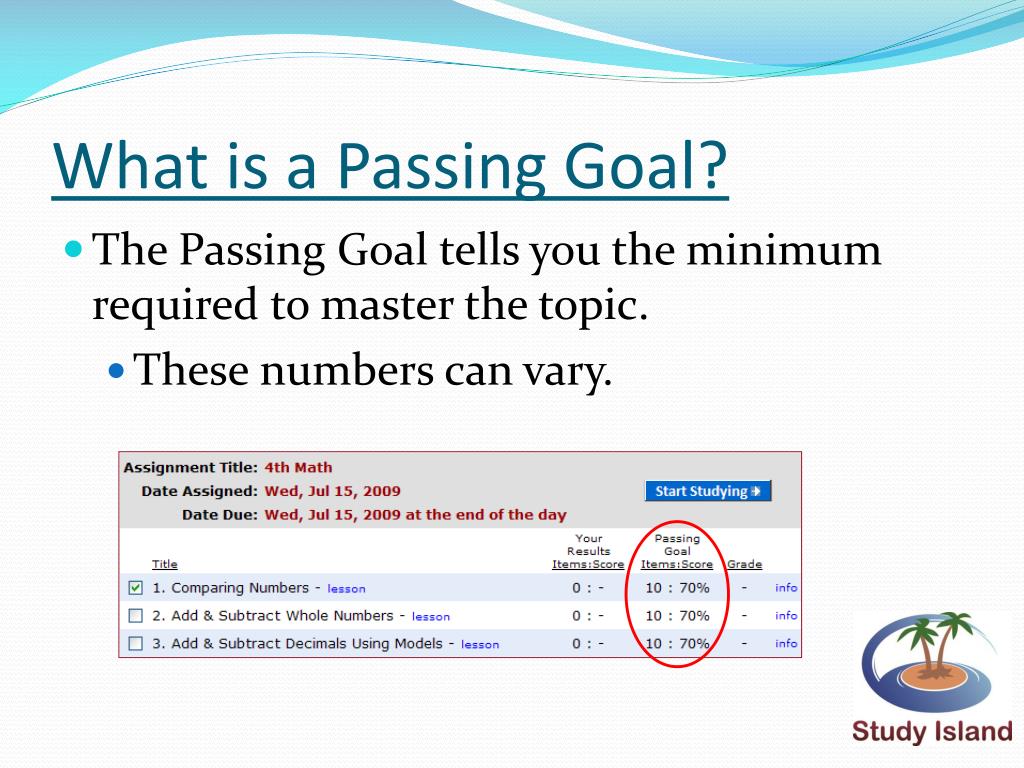 What is a Passing Goal?

The Passing Goal tells you the minimum required to master the topic.

These numbers can vary.

Assignment Title: 4th Math
Date Assigned: Wed, Jul 15, 2009
Date Due: Wed, Jul 15, 2009 at the end of the day

Start Studying

| Title | Your Results Items:Score | Passing Goal Items:Score | Grade | |
|---|---|---|---|---|
| 1. Comparing Numbers - lesson | 0 : - | 10 : 70% | - | info |
| 2. Add & Subtract Whole Numbers - lesson | 0 : - | 10 : 70% | - | info |
| 3. Add & Subtract Decimals Using Models - lesson | 0 : - | 10 : 70% | - | info |

Study Island